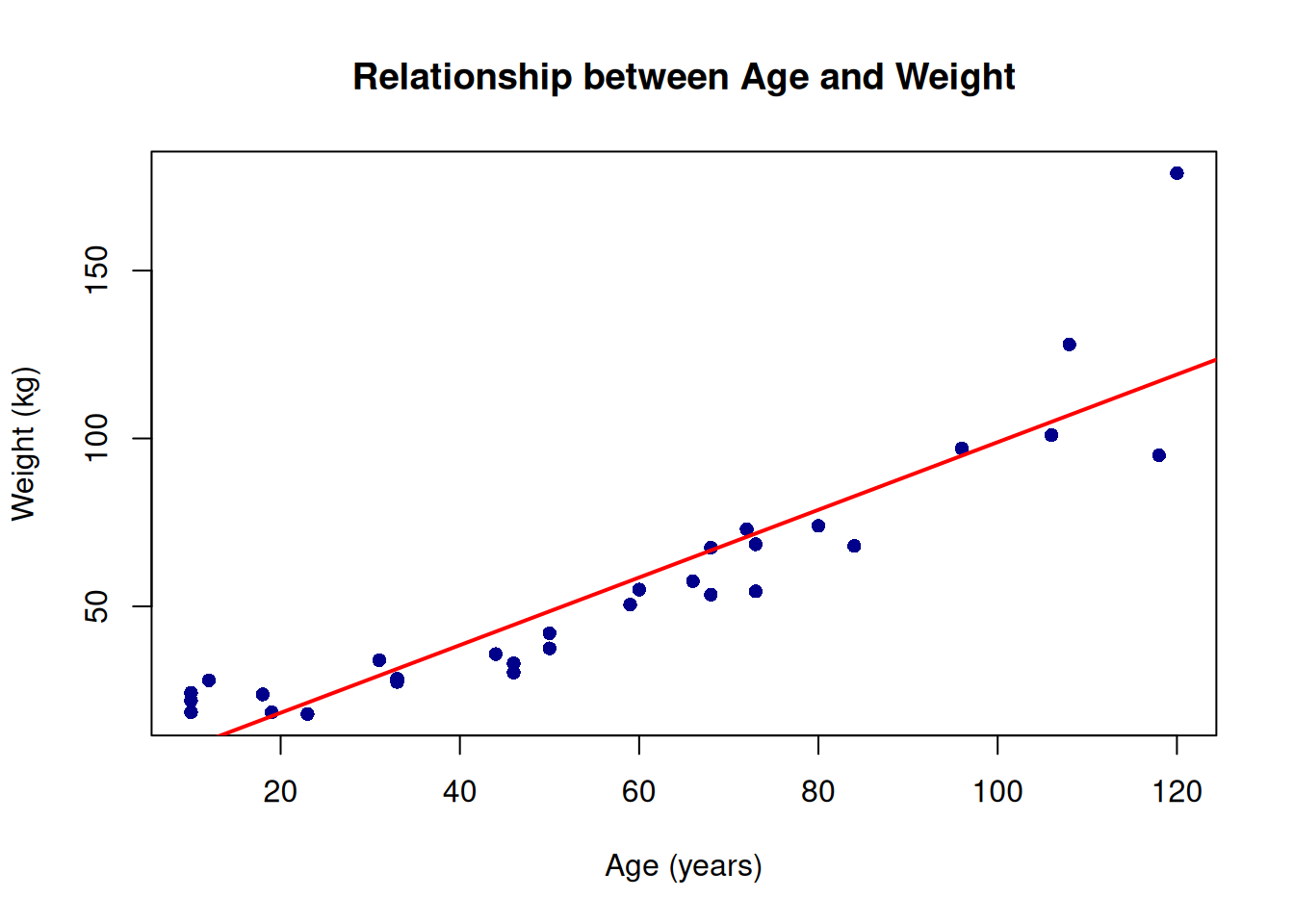 Relationship between Age and Weight

Weight (kg)

150
100
50

20
40
60
80
100
120

Age (years)